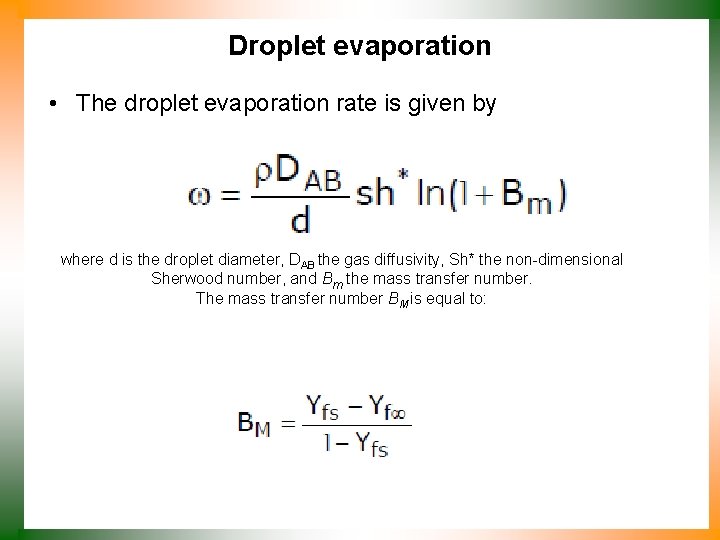 Droplet evaporation

• The droplet evaporation rate is given by

$\omega = \frac{\rho D_{AB}}{d} sh^{*} \ln(1 + B_m)$

where d is the droplet diameter, $D_{AB}$ the gas diffusivity, Sh* the non-dimensional Sherwood number, and $B_m$ the mass transfer number.
The mass transfer number $B_M$ is equal to:

$B_M = \frac{Y_{fs} - Y_{f\infty}}{1 - Y_{fs}}$